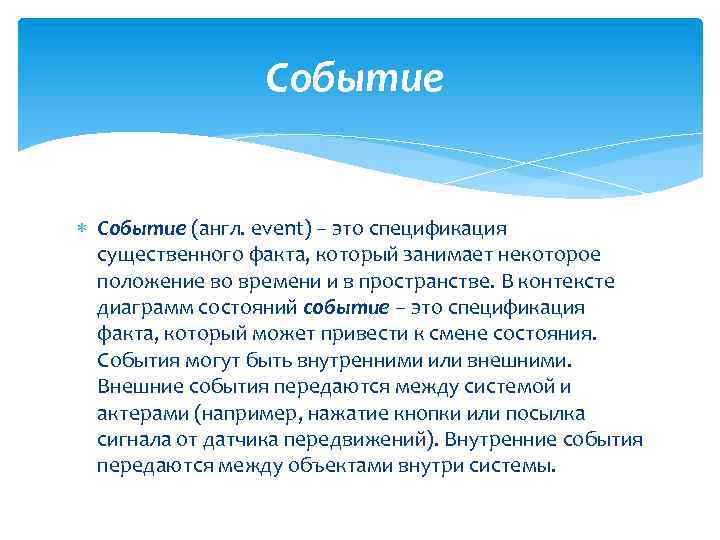 Событие

Событие (англ. event) – это спецификация существенного факта, который занимает некоторое положение во времени и в пространстве. В контексте диаграмм состояний событие – это спецификация факта, который может привести к смене состояния. События могут быть внутренними или внешними. Внешние события передаются между системой и актерами (например, нажатие кнопки или посылка сигнала от датчика передвижений). Внутренние события передаются между объектами внутри системы.